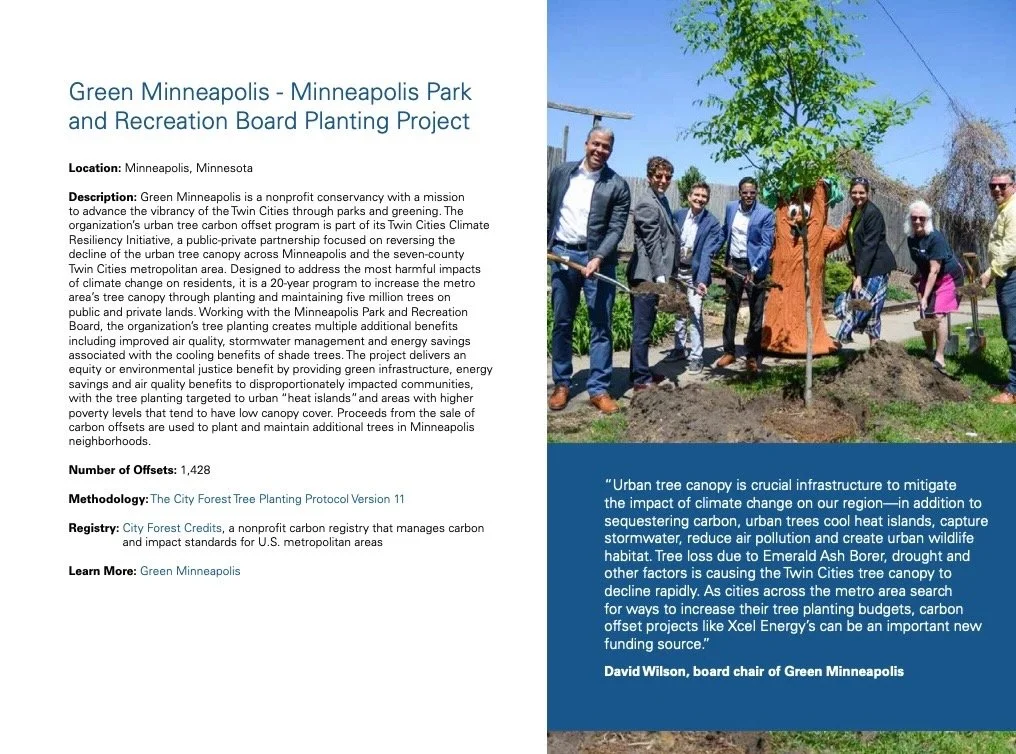 Green Minneapolis - Minneapolis Park and Recreation Board Planting Project

**Location:** Minneapolis, Minnesota

**Description:** Green Minneapolis is a nonprofit conservancy with a mission to advance the vibrancy of the Twin Cities through parks and greening. The organization's urban tree carbon offset program is part of its Twin Cities Climate Resiliency Initiative, a public-private partnership focused on reversing the decline of the urban tree canopy across Minneapolis and the seven-county Twin Cities metropolitan area. Designed to address the most harmful impacts of climate change on residents, it is a 20-year program to increase the metro area's tree canopy through planting and maintaining five million trees on public and private lands. Working with the Minneapolis Park and Recreation Board, the organization's tree planting creates multiple additional benefits including improved air quality, stormwater management and energy savings associated with the cooling benefits of shade trees. The project delivers an equity or environmental justice benefit by providing green infrastructure, energy savings and air quality benefits to disproportionately impacted communities, with the tree planting targeted to urban "heat islands" and areas with higher poverty levels that tend to have low canopy cover. Proceeds from the sale of carbon offsets are used to plant and maintain additional trees in Minneapolis neighborhoods.

**Number of Offsets:** 1,428

**Methodology:** The City Forest Tree Planting Protocol Version 11

**Registry:** City Forest Credits, a nonprofit carbon registry that manages carbon and impact standards for U.S. metropolitan areas

**Learn More:** Green Minneapolis

"Urban tree canopy is crucial infrastructure to mitigate the impact of climate change on our region—in addition to sequestering carbon, urban trees cool heat islands, capture stormwater, reduce air pollution and create urban wildlife habitat. Tree loss due to Emerald Ash Borer, drought and other factors is causing the Twin Cities tree canopy to decline rapidly. As cities across the metro area search for ways to increase their tree planting budgets, carbon offset projects like Xcel Energy's can be an important new funding source."

**David Wilson, board chair of Green Minneapolis**